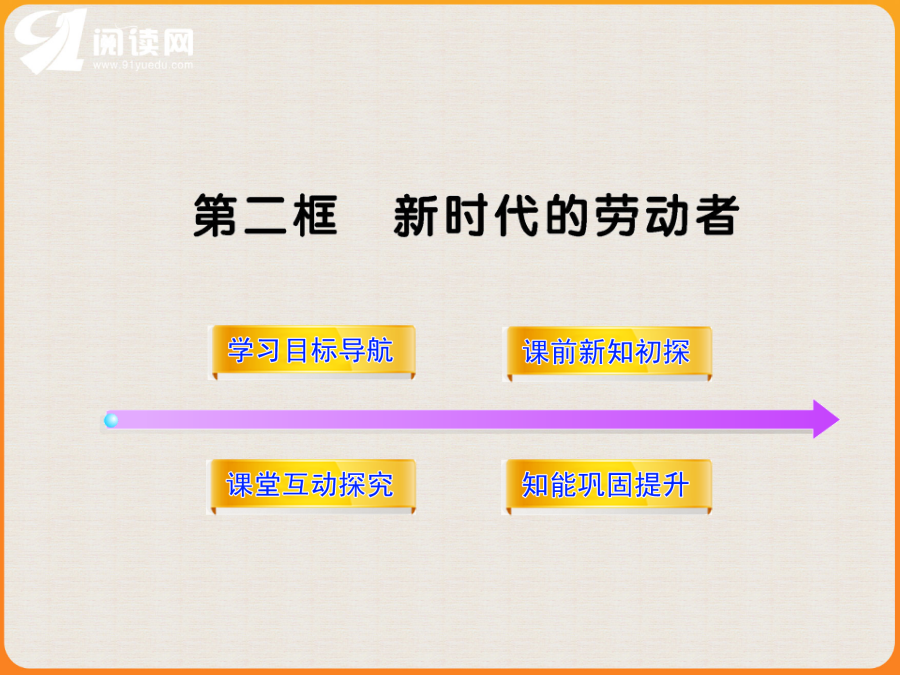 91阅读网
www.91yuedu.com

第二框　新时代的劳动者

学习目标导航

课前新知初探

课堂互动探究

知能巩固提升